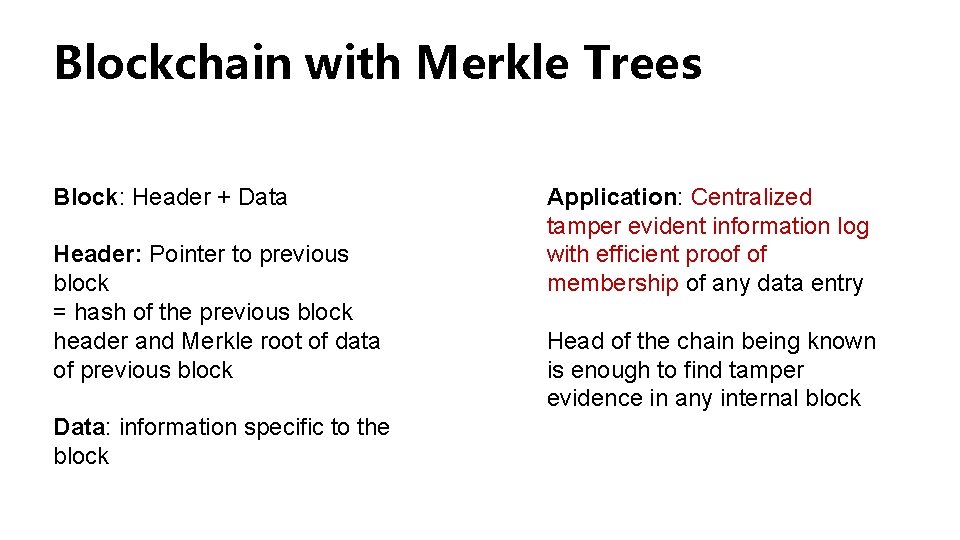 Blockchain with Merkle Trees

Block: Header + Data

Header: Pointer to previous block
= hash of the previous block header and Merkle root of data of previous block

Data: information specific to the block

Application: Centralized tamper evident information log with efficient proof of membership of any data entry

Head of the chain being known is enough to find tamper evidence in any internal block